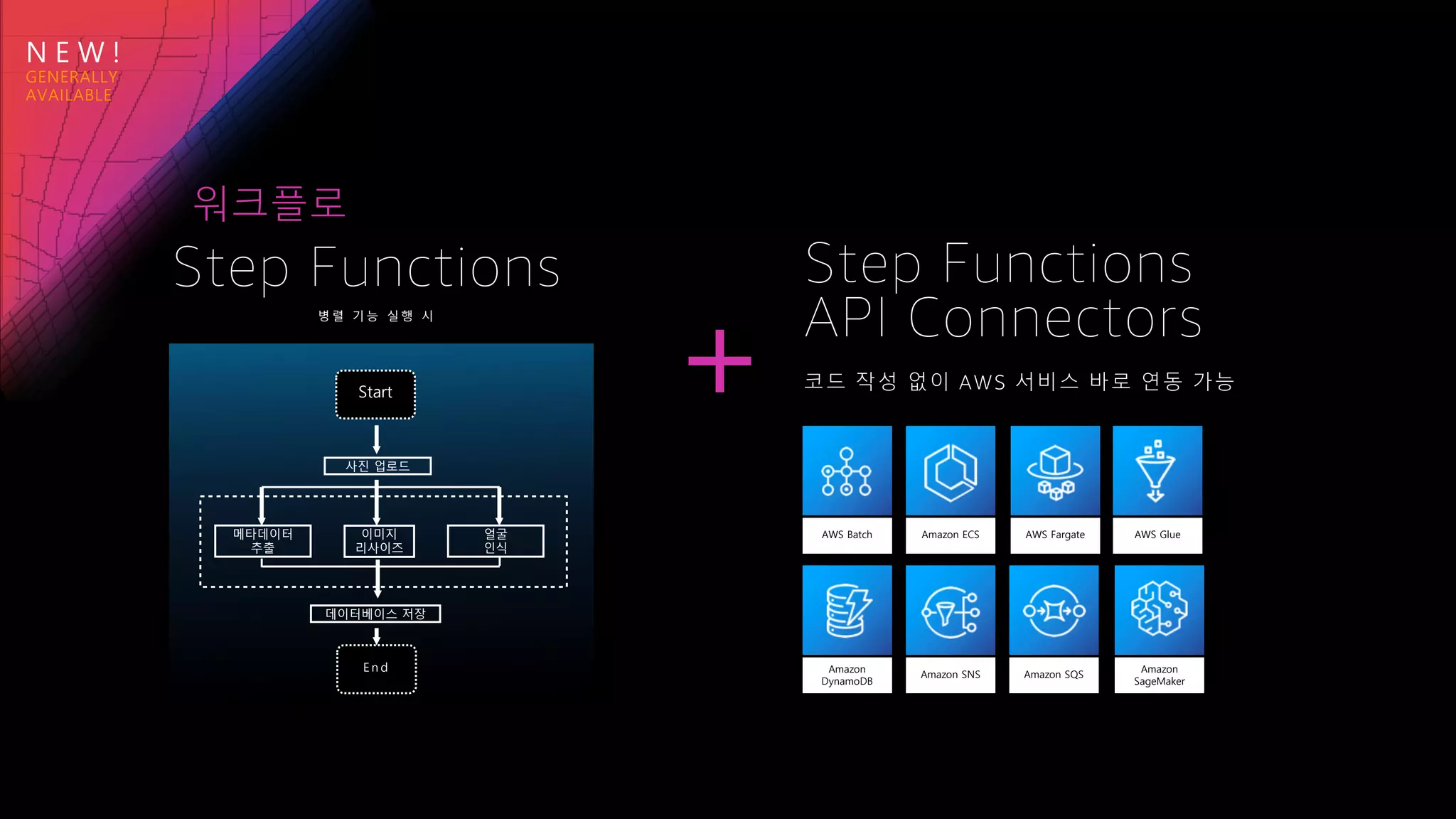 NEW!
GENERALLY AVAILABLE

워크플로
Step Functions
병렬 기능 실행 시

Start
사진 업로드
메타데이터 추출
이미지 리사이즈
얼굴 인식
데이터베이스 저장
End

+

Step Functions API Connectors
코드 작성 없이 AWS 서비스 바로 연동 가능

AWS Batch
Amazon ECS
AWS Fargate
AWS Glue
Amazon DynamoDB
Amazon SNS
Amazon SQS
Amazon SageMaker